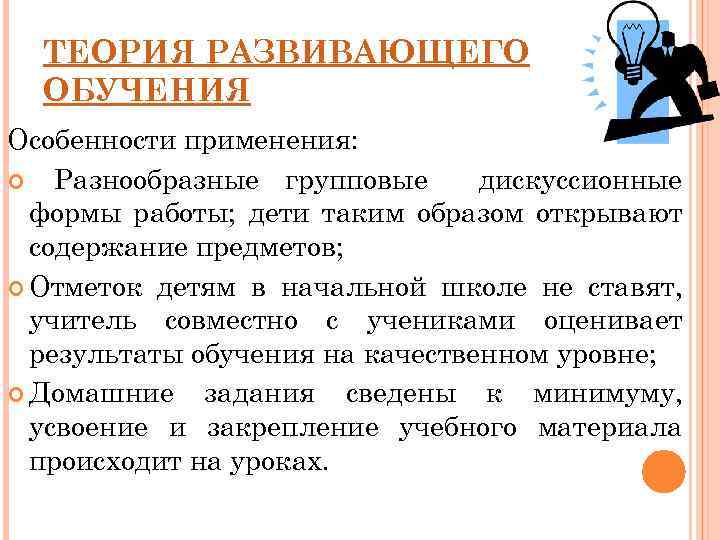 ТЕОРИЯ РАЗВИВАЮЩЕГО ОБУЧЕНИЯ

Особенности применения:

Разнообразные групповые дискуссионные формы работы; дети таким образом открывают содержание предметов;

Отметок детям в начальной школе не ставят, учитель совместно с учениками оценивает результаты обучения на качественном уровне;

Домашние задания сведены к минимуму, усвоение и закрепление учебного материала происходит на уроках.